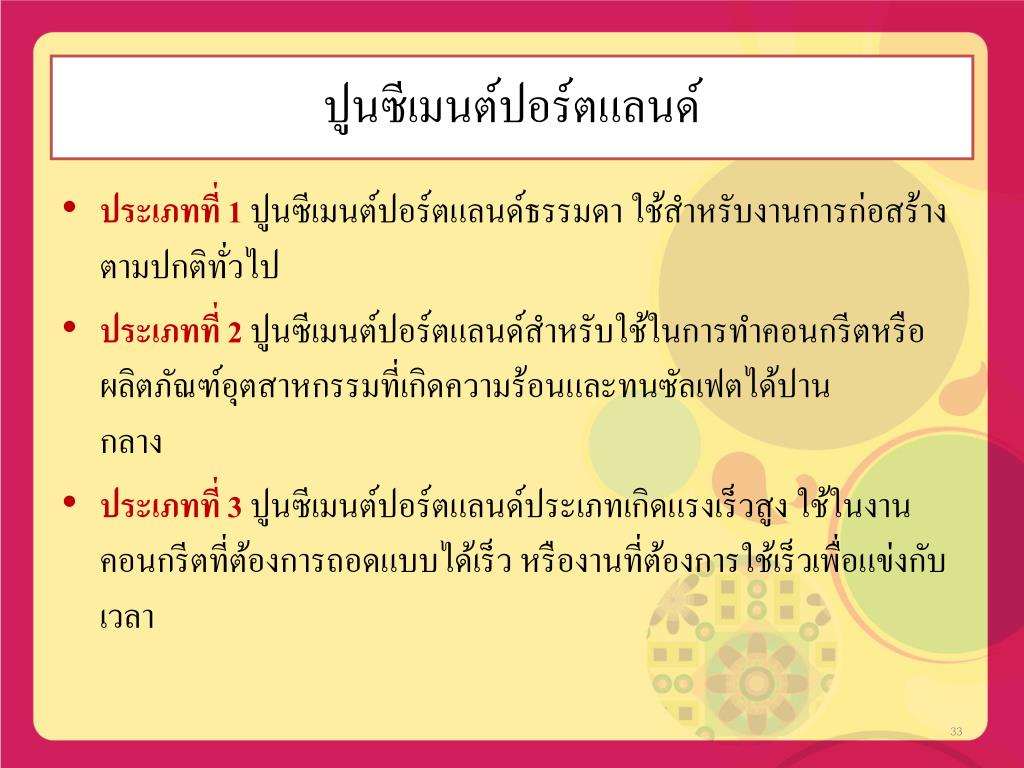 ปูนซีเมนต์ปอร์ตแลนด์

• ประเภทที่ 1 ปูนซีเมนต์ปอร์ตแลนด์ธรรมดา ใช้สำหรับงานการก่อสร้างตามปกติทั่วไป

• ประเภทที่ 2 ปูนซีเมนต์ปอร์ตแลนด์สำหรับใช้ในการทำคอนกรีตหรือผลิตภัณฑ์อุตสาหกรรมที่เกิดความร้อนและทนซัลเฟตได้ปานกลาง

• ประเภทที่ 3 ปูนซีเมนต์ปอร์ตแลนด์ประเภทเกิดแรงเร็วสูง ใช้ในงานคอนกรีตที่ต้องการถอดแบบได้เร็ว หรืองานที่ต้องการใช้เร็วเพื่อแข่งกับเวลา

33